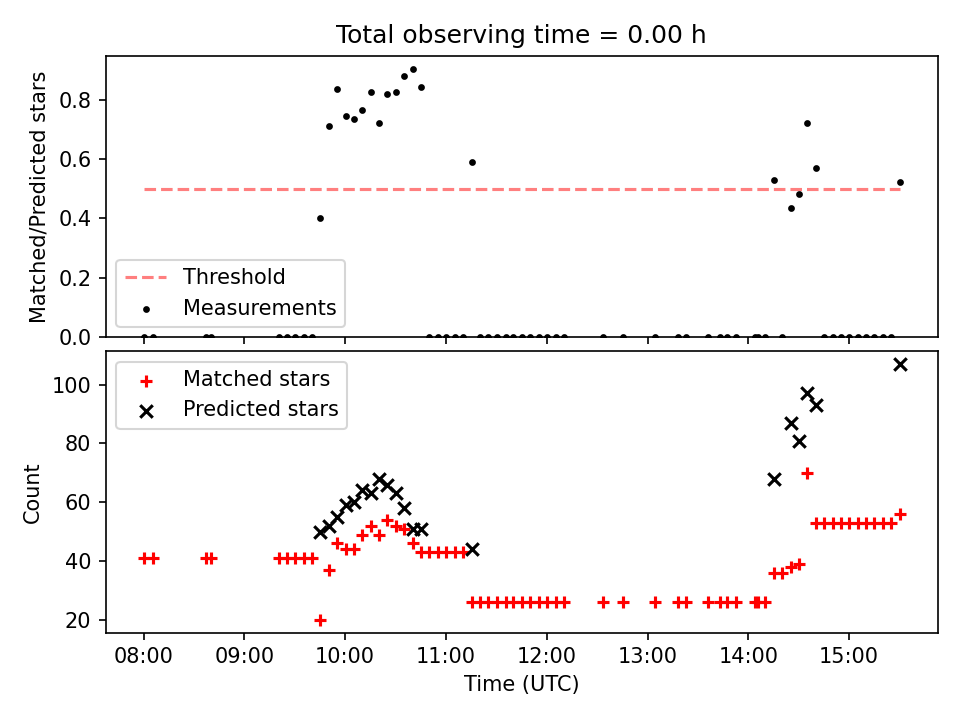 Total observing time = 0.00 h

Matched/Predicted stars

0.8
0.6
0.4
0.2
0.0

Threshold
Measurements

Matched stars
Predicted stars

Count

100
80
60
40
20

08:00
09:00
10:00
11:00
12:00
13:00
14:00
15:00

Time (UTC)